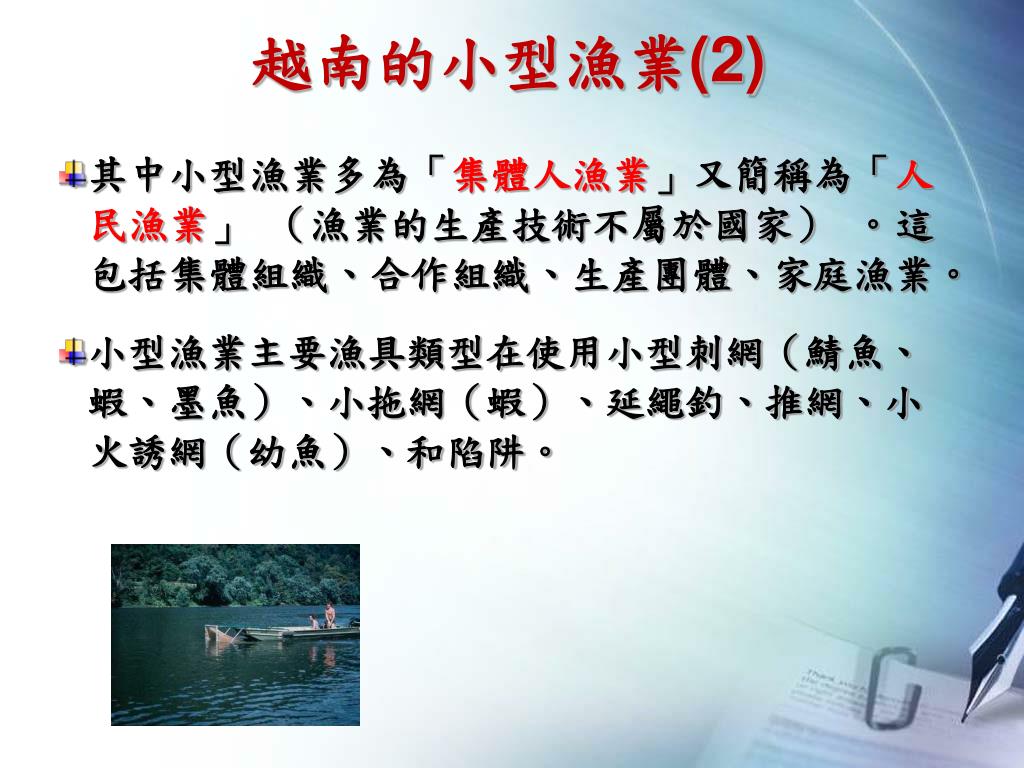 越南的小型漁業(2)

其中小型漁業多為「集體人漁業」又簡稱為「人民漁業」（漁業的生產技術不屬於國家）。這包括集體組織、合作組織、生產團體、家庭漁業。

小型漁業主要漁具類型在使用小型刺網（鯖魚、蝦、墨魚）、小拖網（蝦）、延繩釣、推網、小火誘網（幼魚）、和陷阱。